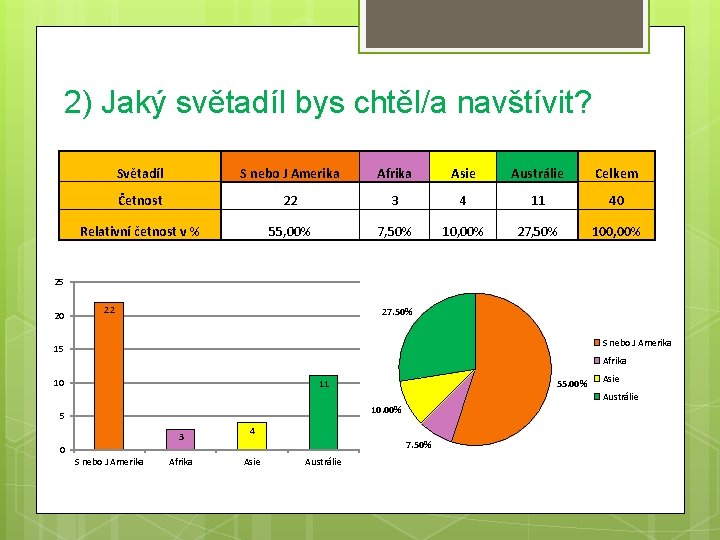 2) Jaký světadíl bys chtěl/a navštívit?

| Světadíl | S nebo J Amerika | Afrika | Asie | Austrálie | Celkem |
|---|---|---|---|---|---|
| Četnost | 22 | 3 | 4 | 11 | 40 |
| Relativní četnost v % | 55,00% | 7,50% | 10,00% | 27,50% | 100,00% |

25
20
15
10
5
0
22
3
4
11
S nebo J Amerika
Afrika
Asie
Austrálie

27.50%
55.00%
10.00%
7.50%
S nebo J Amerika
Afrika
Asie
Austrálie